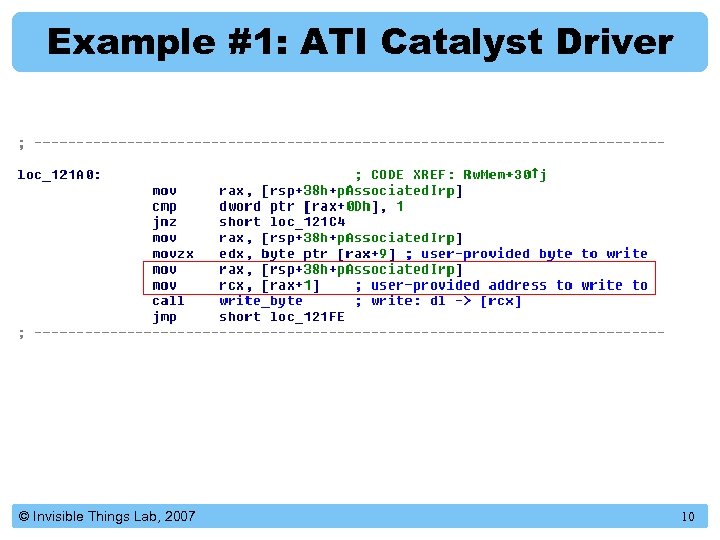 Example #1: ATI Catalyst Driver

; ---------------------------------------------------------------------------

loc_121A0: ; CODE XREF: RwMem+30↑j
mov rax, [rsp+38h+pAssociatedIrp]
cmp dword ptr [rax+0Dh], 1
jnz short loc_121C4
mov rax, [rsp+38h+pAssociatedIrp]
movzx edx, byte ptr [rax+9] ; user-provided byte to write
mov rax, [rsp+38h+pAssociatedIrp]
mov rcx, [rax+1] ; user-provided address to write to
call write_byte ; write: dl -> [rcx]
jmp short loc_121FE
; ---------------------------------------------------------------------------

© Invisible Things Lab, 2007

10